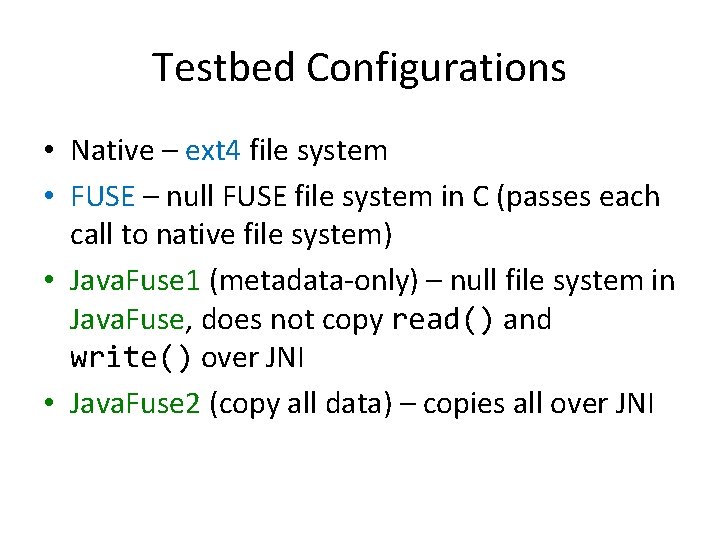 Testbed Configurations

• Native – ext4 file system
• FUSE – null FUSE file system in C (passes each call to native file system)
• JavaFuse1 (metadata-only) – null file system in JavaFuse, does not copy read() and write() over JNI
• JavaFuse2 (copy all data) – copies all over JNI